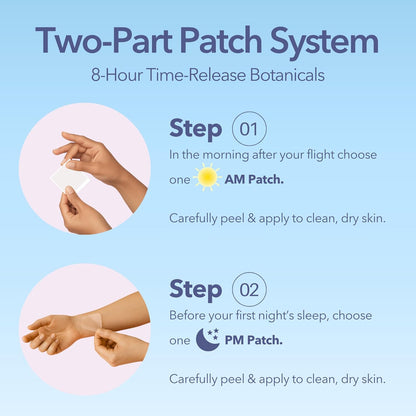 Two-Part Patch System
8-Hour Time-Release Botanicals

Step 01
In the morning after your flight choose one AM Patch.

Carefully peel & apply to clean, dry skin.

Step 02
Before your first night's sleep, choose one PM Patch.

Carefully peel & apply to clean, dry skin.